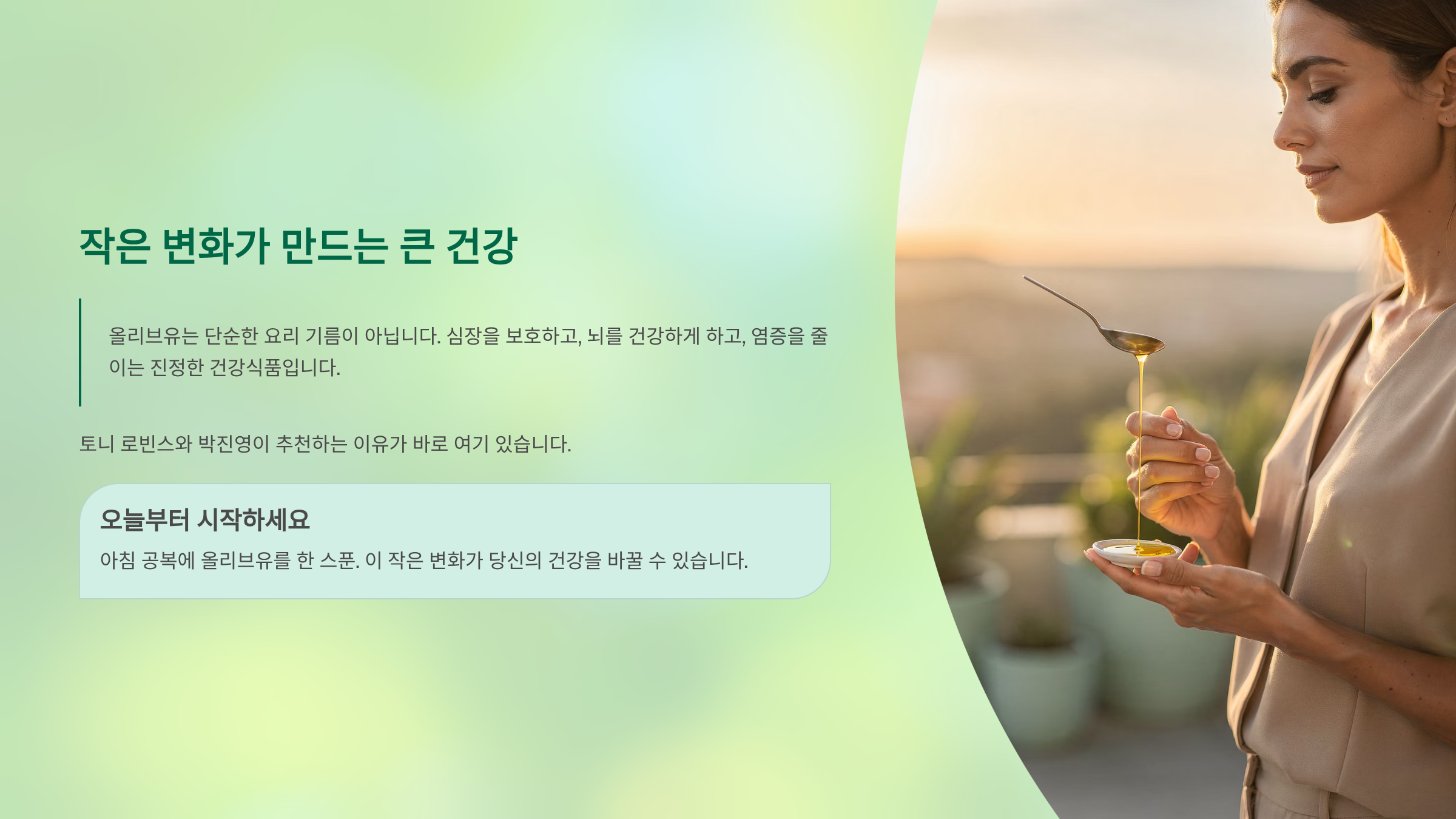 작은 변화가 만드는 큰 건강

올리브유는 단순한 요리 기름이 아닙니다. 심장을 보호하고, 뇌를 건강하게 하고, 염증을 줄이는 진정한 건강식품입니다.

토니 로빈스와 박진영이 추천하는 이유가 바로 여기 있습니다.

오늘부터 시작하세요

아침 공복에 올리브유를 한 스푼. 이 작은 변화가 당신의 건강을 바꿀 수 있습니다.